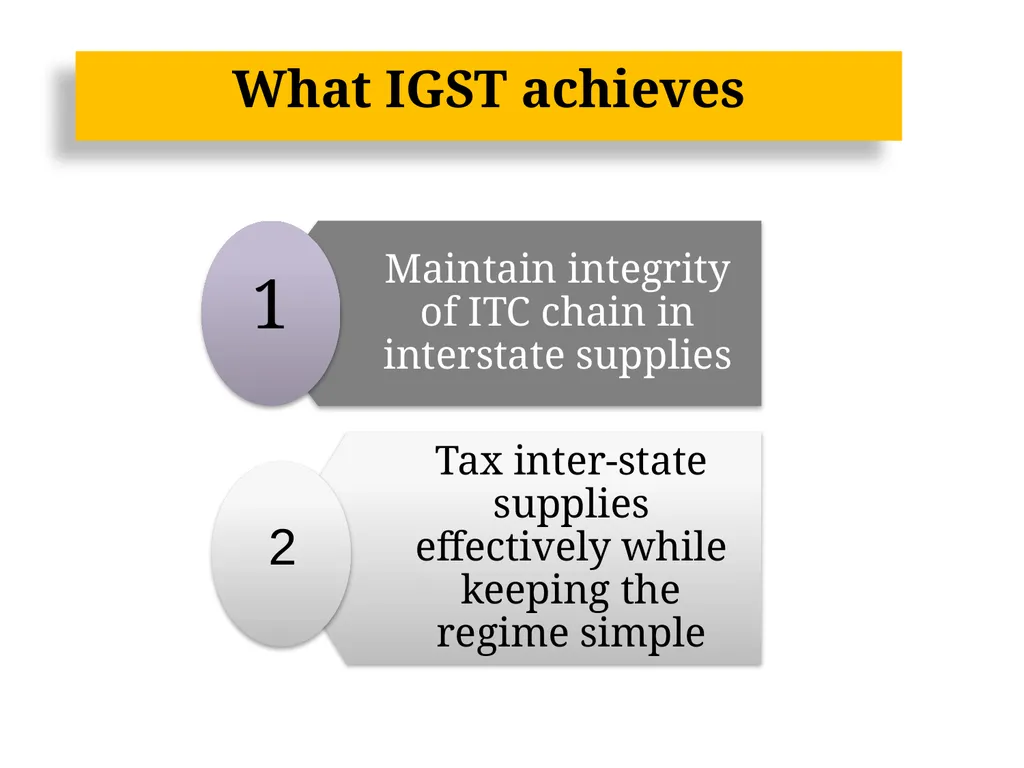 What IGST achieves

1

Maintain integrity of ITC chain in interstate supplies

2

Tax inter-state supplies effectively while keeping the regime simple